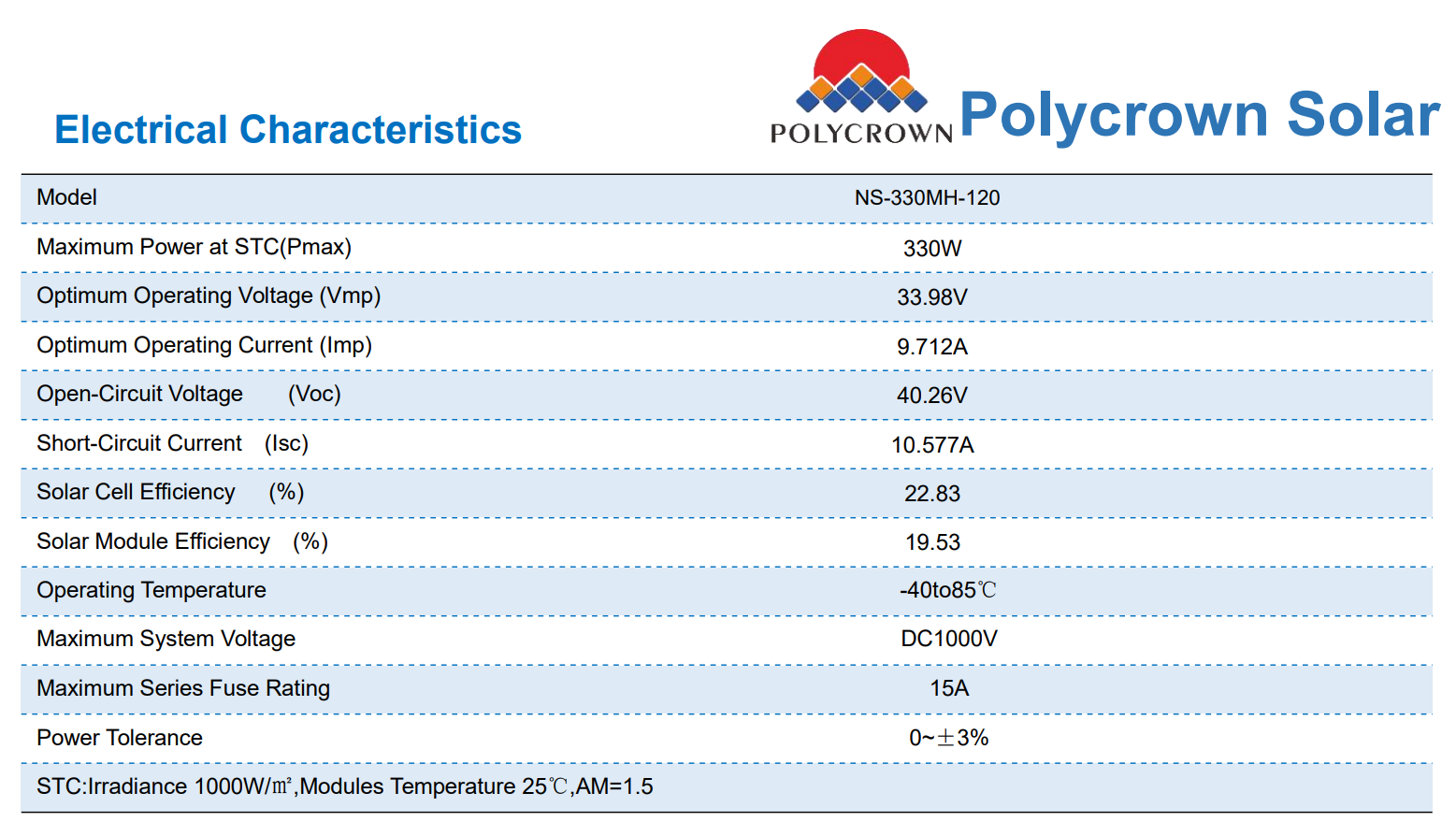 Electrical Characteristics

POLYCROWN Polycrown Solar

| Model | NS-330MH-120 |
|---|---|
| Maximum Power at STC(Pmax) | 330W |
| Optimum Operating Voltage (Vmp) | 33.98V |
| Optimum Operating Current (Imp) | 9.712A |
| Open-Circuit Voltage (Voc) | 40.26V |
| Short-Circuit Current (Isc) | 10.577A |
| Solar Cell Efficiency (%) | 22.83 |
| Solar Module Efficiency (%) | 19.53 |
| Operating Temperature | -40to85℃ |
| Maximum System Voltage | DC1000V |
| Maximum Series Fuse Rating | 15A |
| Power Tolerance | 0~±3% |
| STC:Irradiance 1000W/㎡,Modules Temperature 25℃,AM=1.5 | |